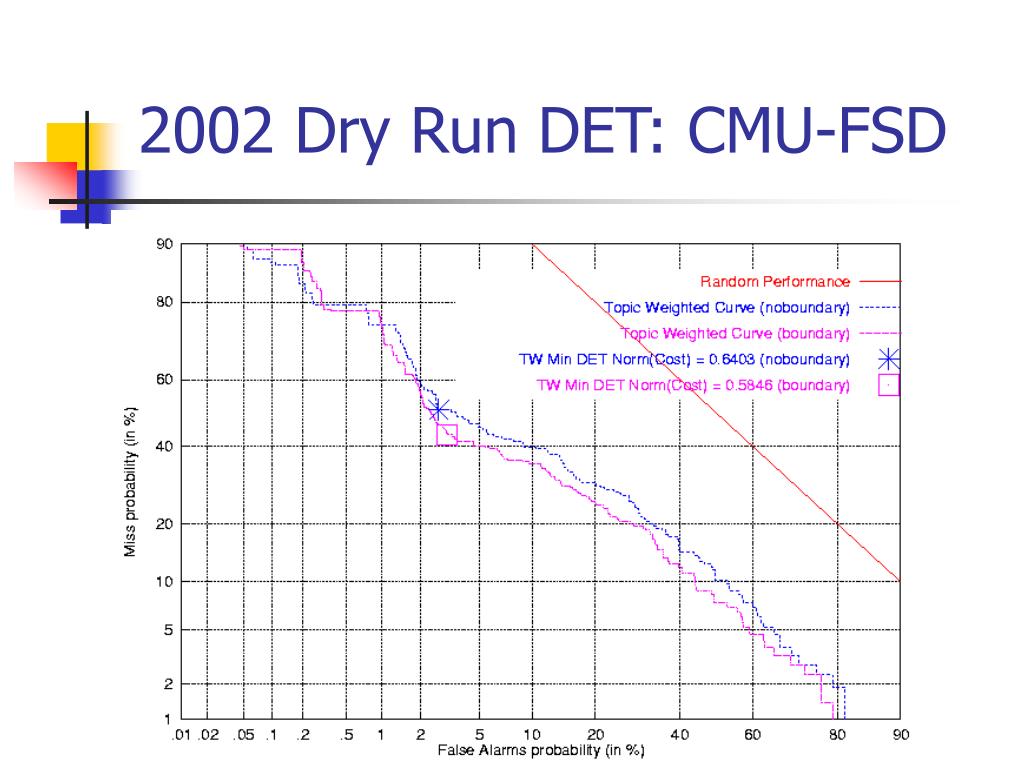 2002 Dry Run DET: CMU-FSD

Random Performance
Topic Weighted Curve (noboundary)
Topic Weighted Curve (boundary)
TW Min DET Norm(Cost) = 0.6403 (noboundary)
TW Min DET Norm(Cost) = 0.5846 (boundary)

Miss probability (in %)

90
80
60
40
20
10
5
2
1

.01 .02 .05 .1 .2 .5 1 2 5 10 20 40 60 80 90

False Alarms probability (in %)